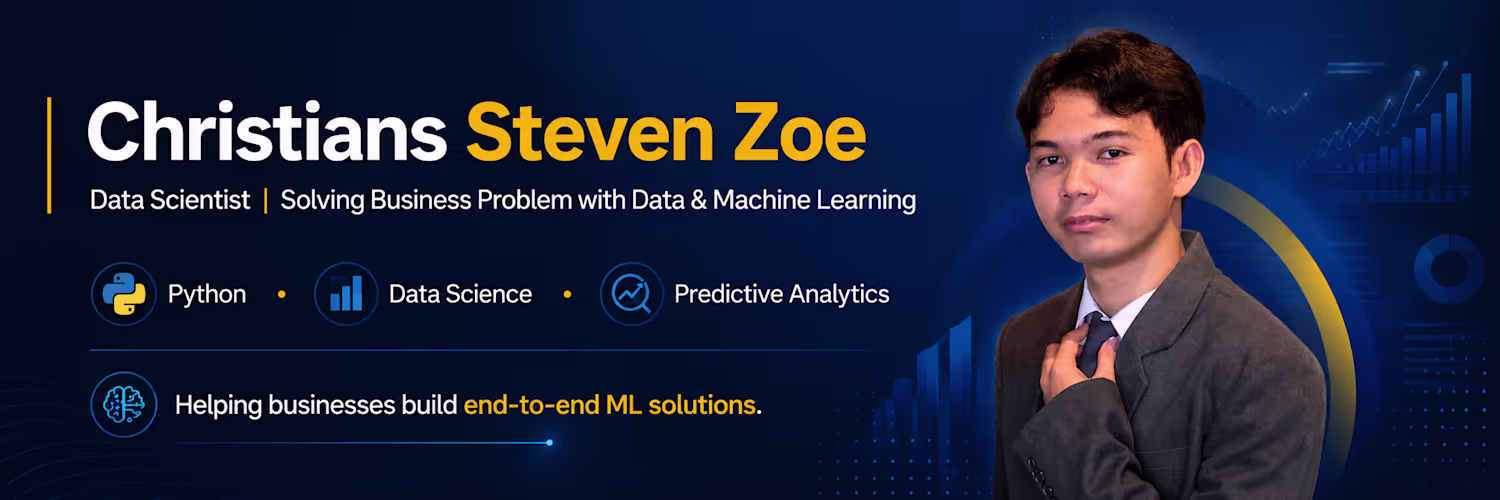 Christians Steven Zoe

Data Scientist | Solving Business Problem with Data & Machine Learning

Python • Data Science • Predictive Analytics

Helping businesses build end-to-end ML solutions.